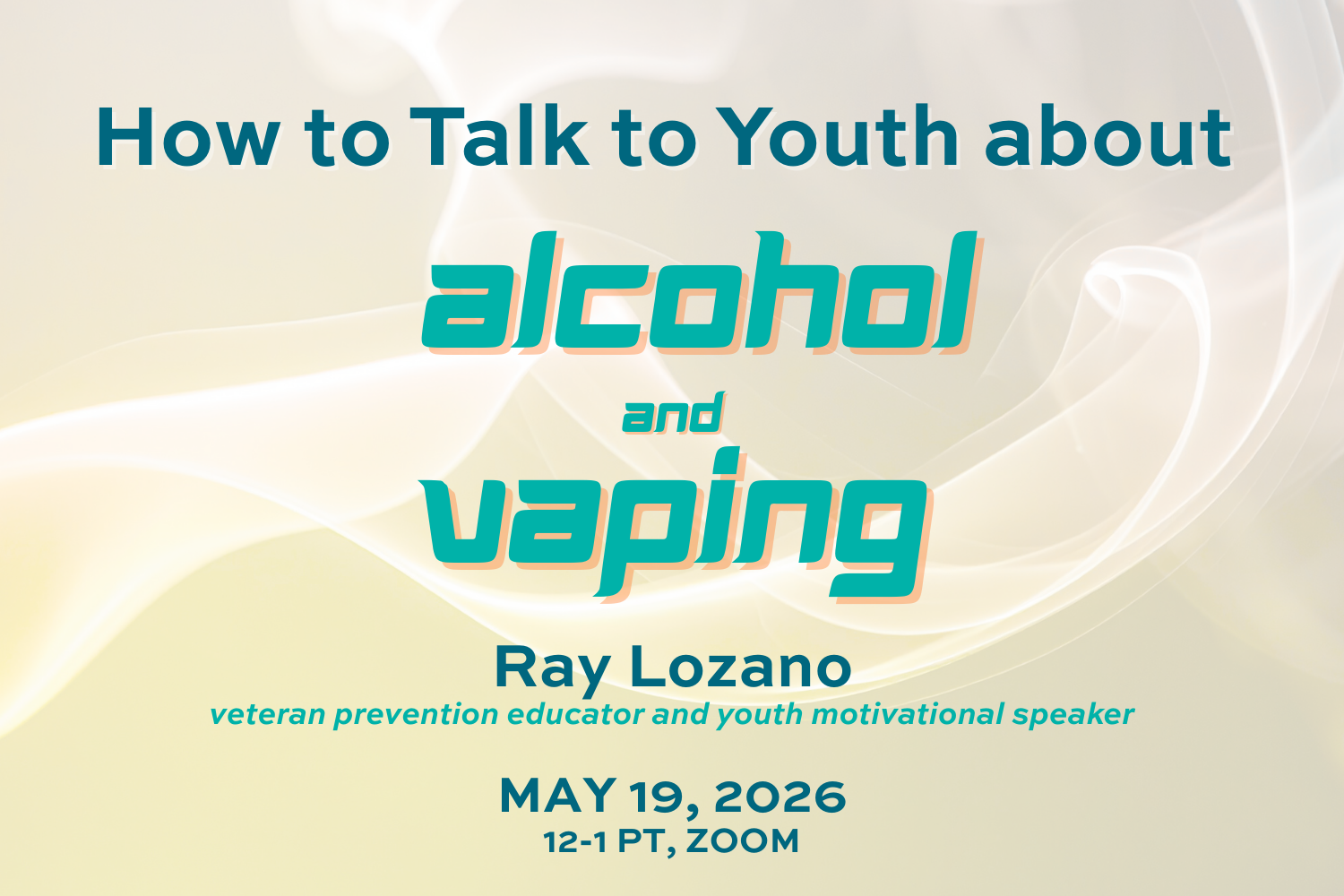 How to Talk to Youth about

alcohol

and

vaping

Ray Lozano

veteran prevention educator and youth motivational speaker

MAY 19, 2026

12-1 PT, ZOOM